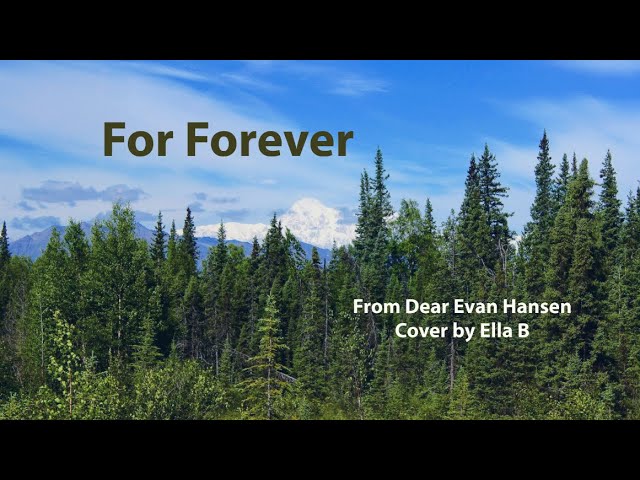 For Forever

From Dear Evan Hansen
Cover by Ella B